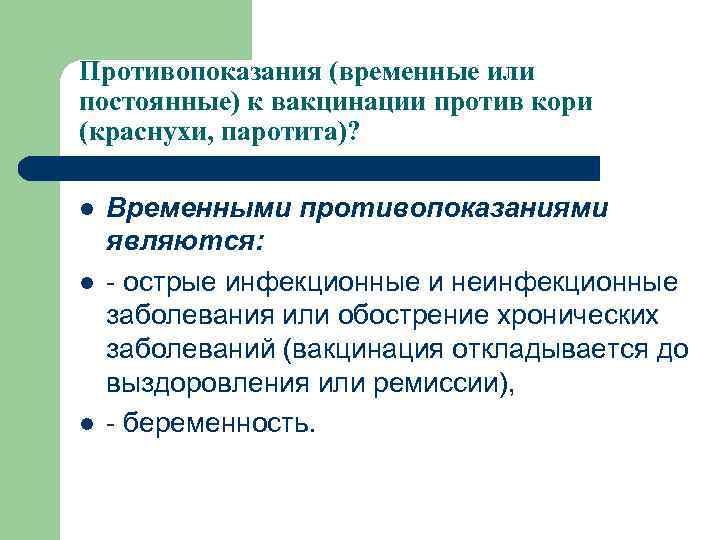 Противопоказания (временные или постоянные) к вакцинации против кори (краснухи, паротита)?

- Временными противопоказаниями являются:
- - острые инфекционные и неинфекционные заболевания или обострение хронических заболеваний (вакцинация откладывается до выздоровления или ремиссии),
- - беременность.